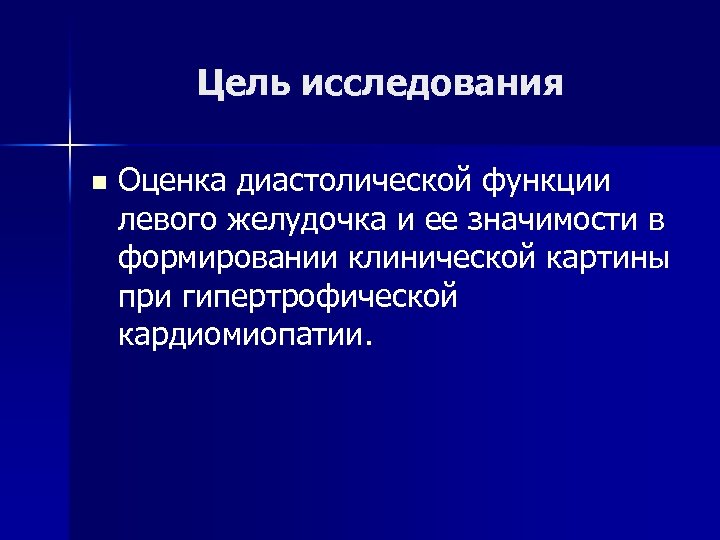 Цель исследования

Оценка диастолической функции левого желудочка и ее значимости в формировании клинической картины при гипертрофической кардиомиопатии.